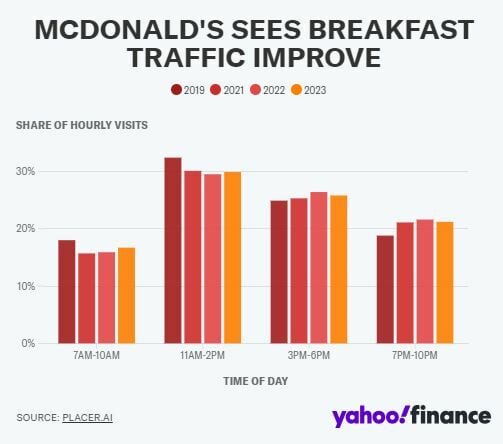 MCDONALD'S SEES BREAKFAST TRAFFIC IMPROVE

2019 2021 2022 2023

SHARE OF HOURLY VISITS

30%
20%
10%
0%

7AM-10AM
11AM-2PM
3PM-6PM
7PM-10PM

TIME OF DAY

SOURCE: PLACER.AI

yahoo!finance